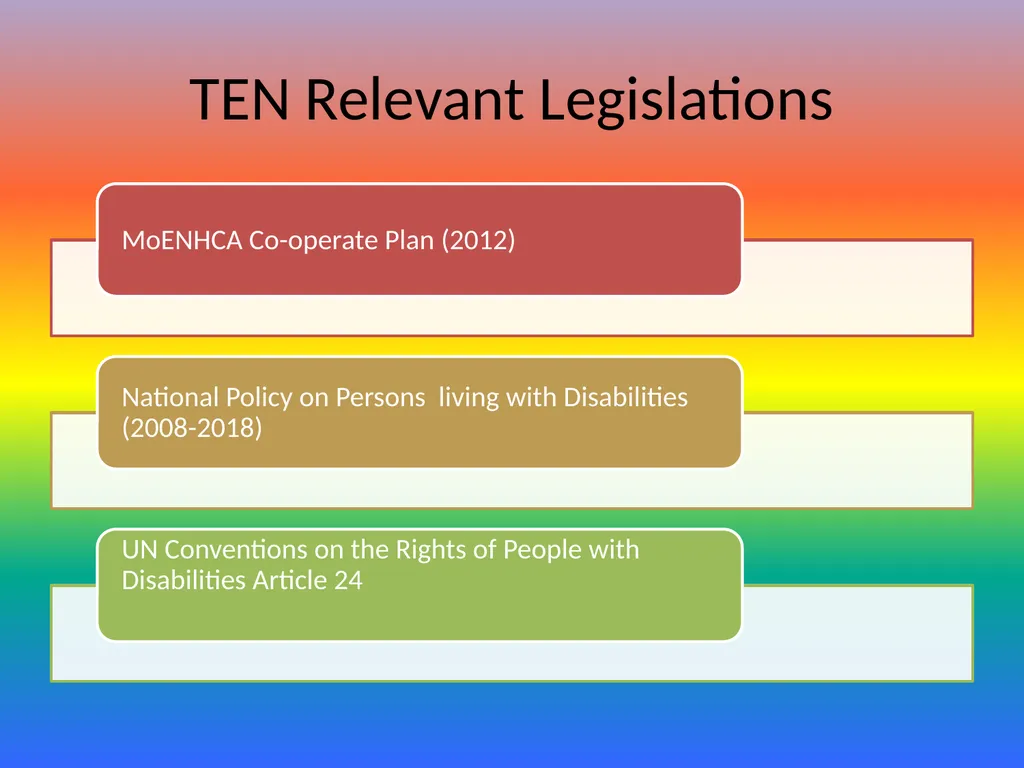 TEN Relevant Legislations

MoENHCA Co-operate Plan (2012)

National Policy on Persons  living with Disabilities (2008-2018)

UN Conventions on the Rights of People with Disabilities Article 24